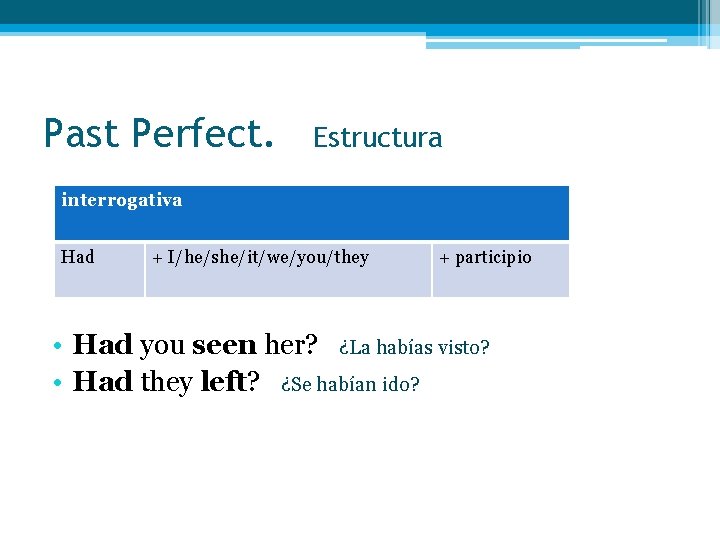 Past Perfect. Estructura

| interrogativa | | |
|---|---|---|
| Had | + I/he/she/it/we/you/they | + participio |

• Had you seen her? ¿La habías visto?
• Had they left? ¿Se habían ido?